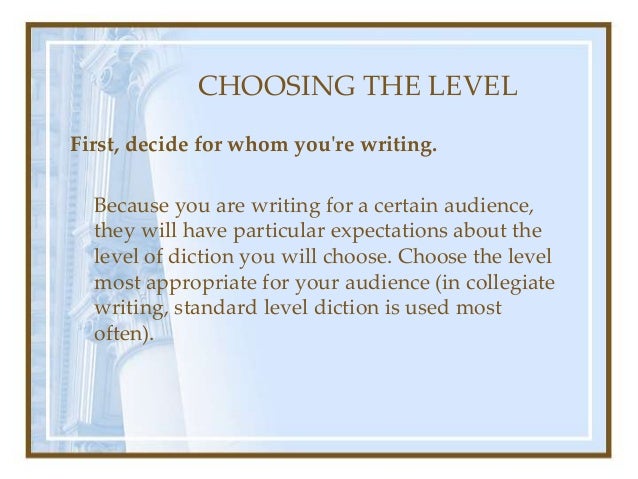 CHOOSING THE LEVEL

First, decide for whom you're writing.

Because you are writing for a certain audience, they will have particular expectations about the level of diction you will choose. Choose the level most appropriate for your audience (in collegiate writing, standard level diction is used most often).